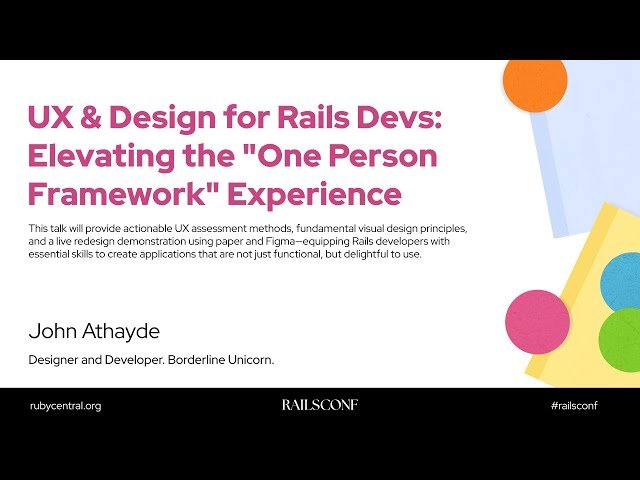 UX & Design for Rails Devs: Elevating the "One Person Framework" Experience

This talk will provide actionable UX assessment methods, fundamental visual design principles, and a live redesign demonstration using paper and Figma—equipping Rails developers with essential skills to create applications that are not just functional, but delightful to use.

John Athayde

Designer and Developer. Borderline Unicorn.

rubycentral.org

RAILSCONF

#railsconf